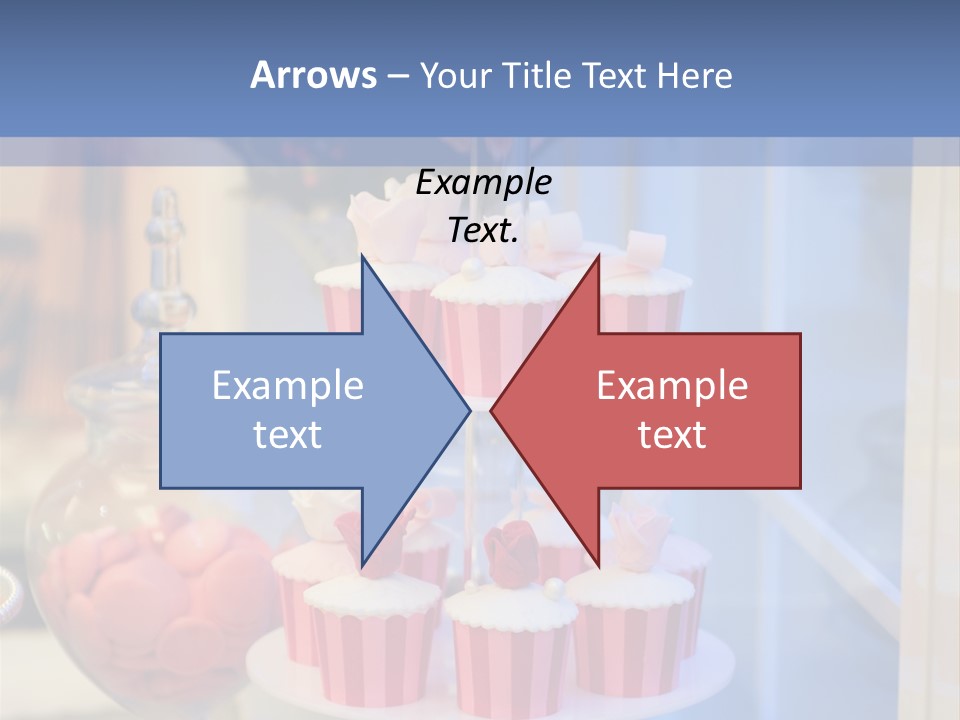 Arrows – Your Title Text Here

Example Text.

Example text

Example text